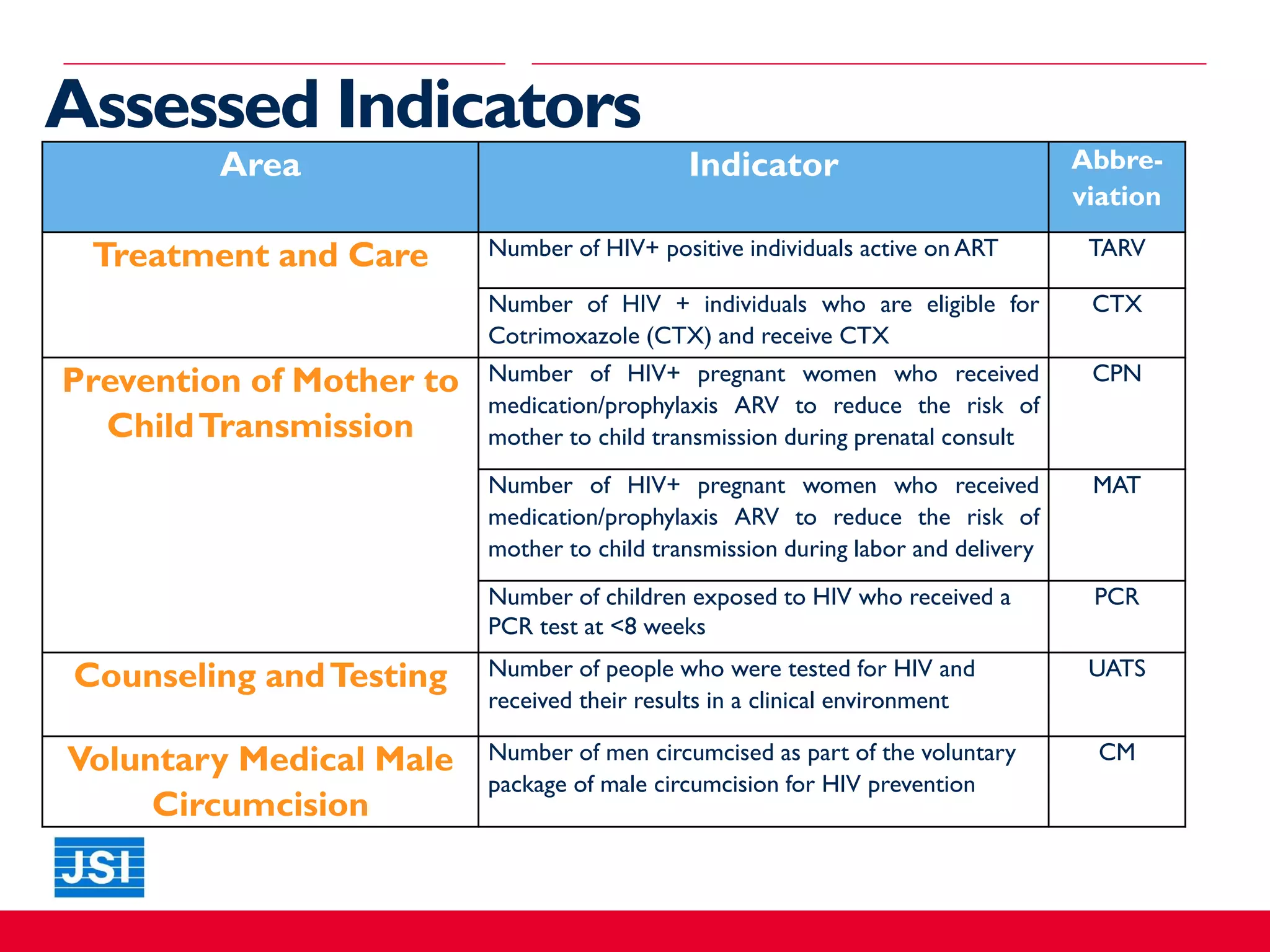 Assessed Indicators

| Area | Indicator | Abbreviation |
|---|---|---|
| Treatment and Care | Number of HIV+ positive individuals active on ART | TARV |
| | Number of HIV + individuals who are eligible for Cotrimoxazole (CTX) and receive CTX | CTX |
| Prevention of Mother to Child Transmission | Number of HIV+ pregnant women who received medication/prophylaxis ARV to reduce the risk of mother to child transmission during prenatal consult | CPN |
| | Number of HIV+ pregnant women who received medication/prophylaxis ARV to reduce the risk of mother to child transmission during labor and delivery | MAT |
| | Number of children exposed to HIV who received a PCR test at <8 weeks | PCR |
| Counseling and Testing | Number of people who were tested for HIV and received their results in a clinical environment | UATS |
| Voluntary Medical Male Circumcision | Number of men circumcised as part of the voluntary package of male circumcision for HIV prevention | CM |

JSI